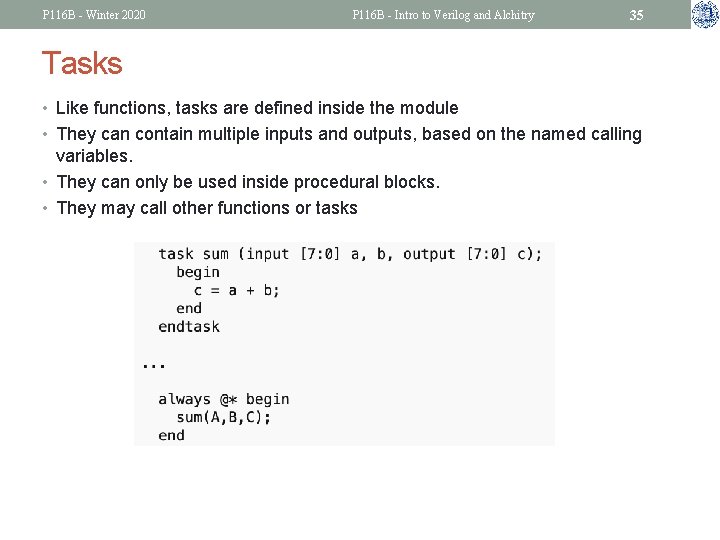 P116B - Winter 2020 P116B - Intro to Verilog and Alchitry 35

Tasks

• Like functions, tasks are defined inside the module
• They can contain multiple inputs and outputs, based on the named calling variables.
• They can only be used inside procedural blocks.
• They may call other functions or tasks

task sum (input [7:0] a, b, output [7:0] c);
  begin
    c = a + b;
  end
endtask

...

always @* begin
  sum(A,B,C);
end